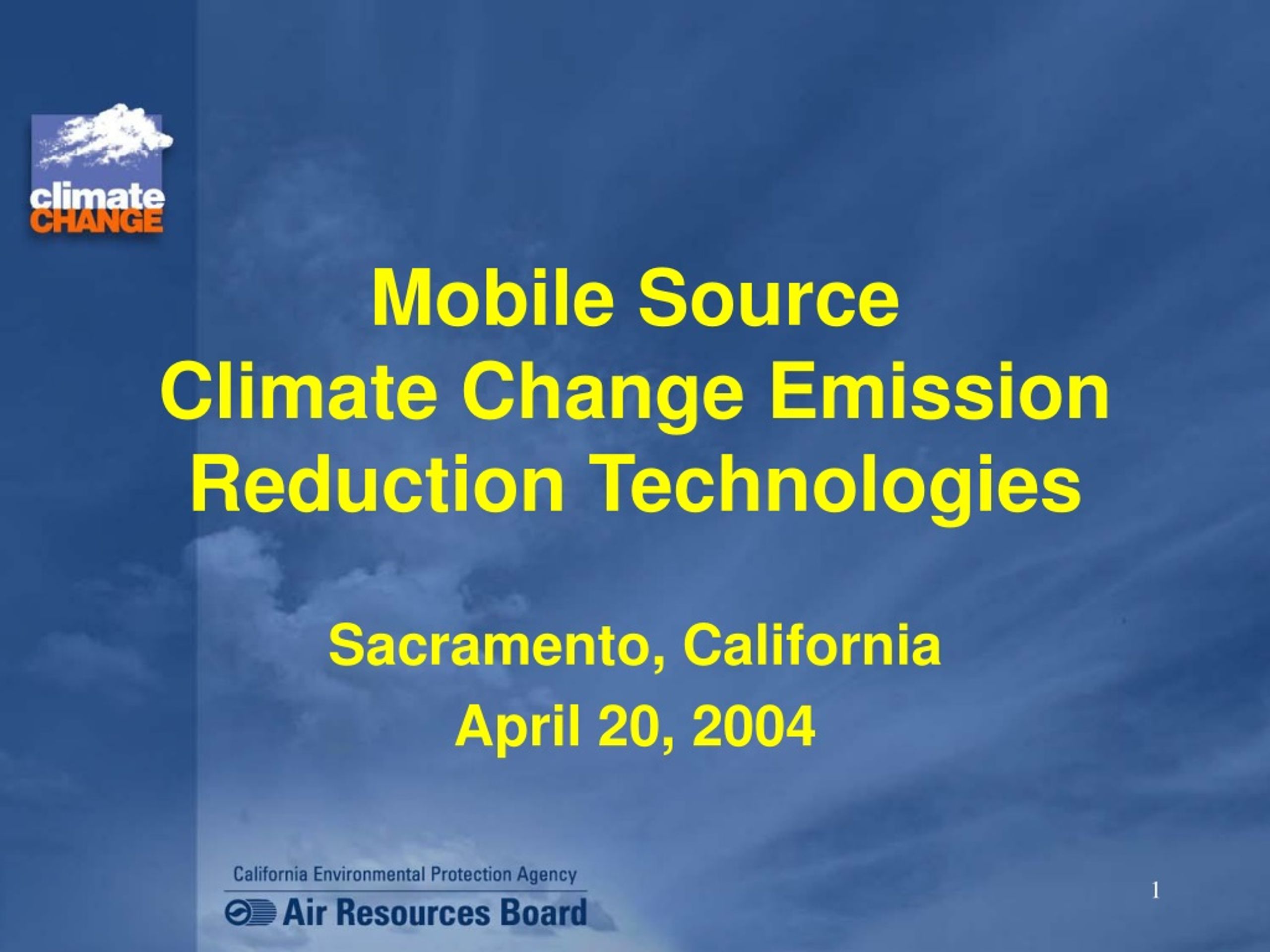 climate
CHANGE

Mobile Source
Climate Change Emission Reduction Technologies

Sacramento, California
April 20, 2004

California Environmental Protection Agency
Air Resources Board

1